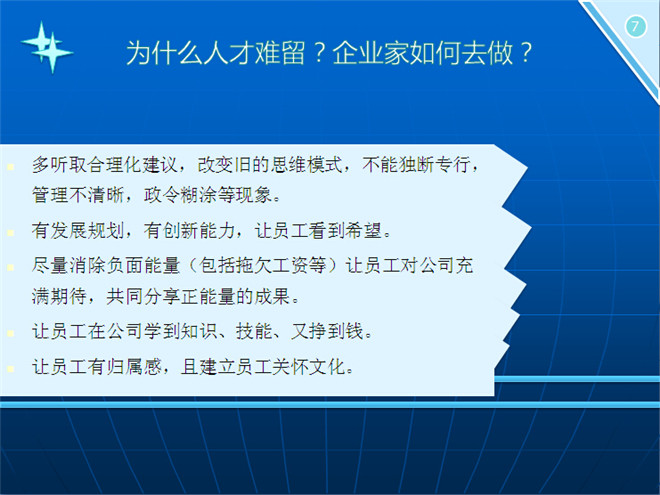 7

为什么人才难留？企业家如何去做？

多听取合理化建议，改变旧的思维模式，不能独断专行，管理不清晰，政令糊涂等现象。

有发展规划，有创新能力，让员工看到希望。

尽量消除负面能量（包括拖欠工资等）让员工对公司充满期待，共同分享正能量的成果。

让员工在公司学到知识、技能、又挣到钱。

让员工有归属感，且建立员工关怀文化。